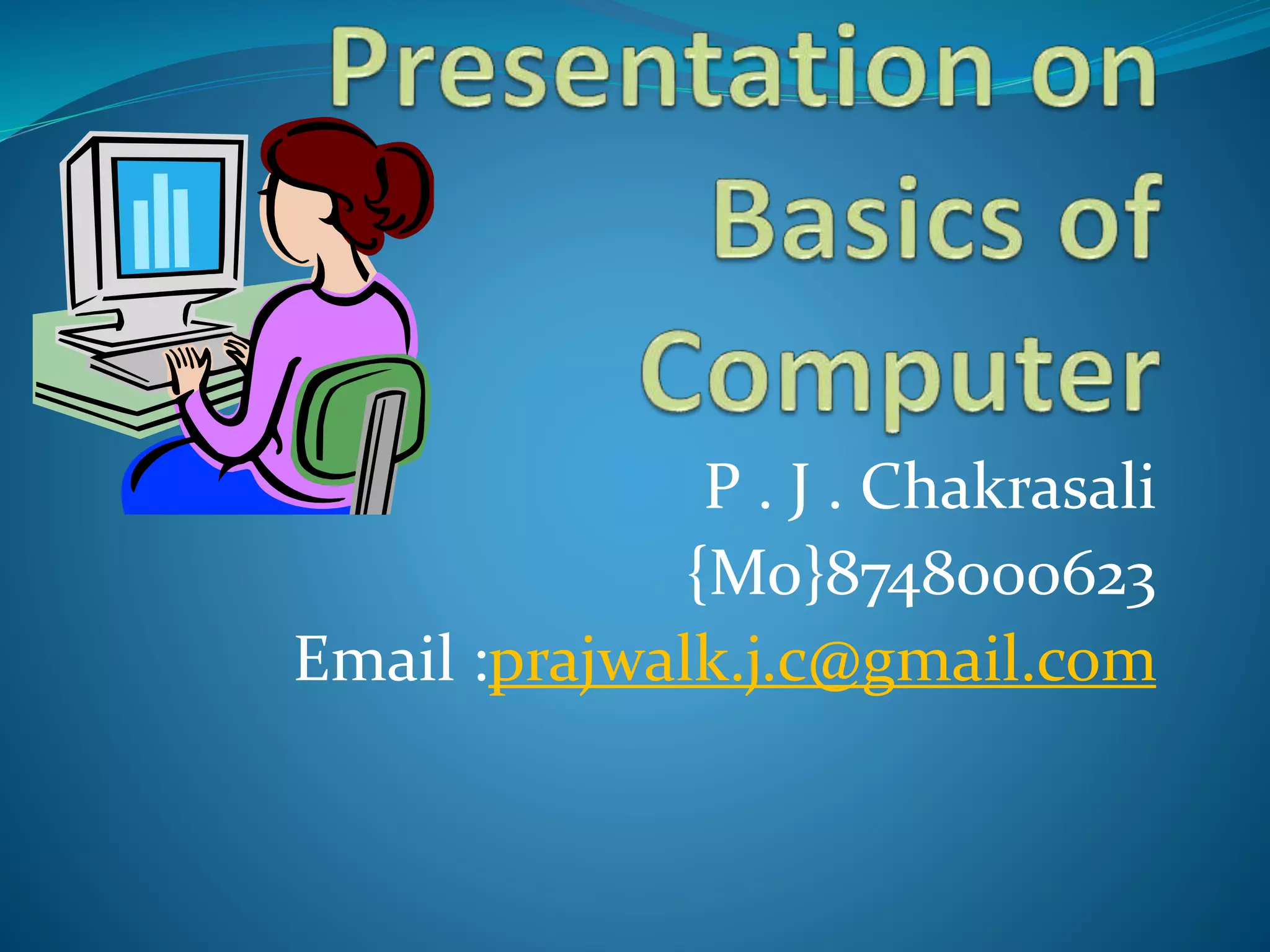 Presentation on Basics of Computer

P . J . Chakrasali
{Mo}8748000623
Email :prajwalk.j.c@gmail.com